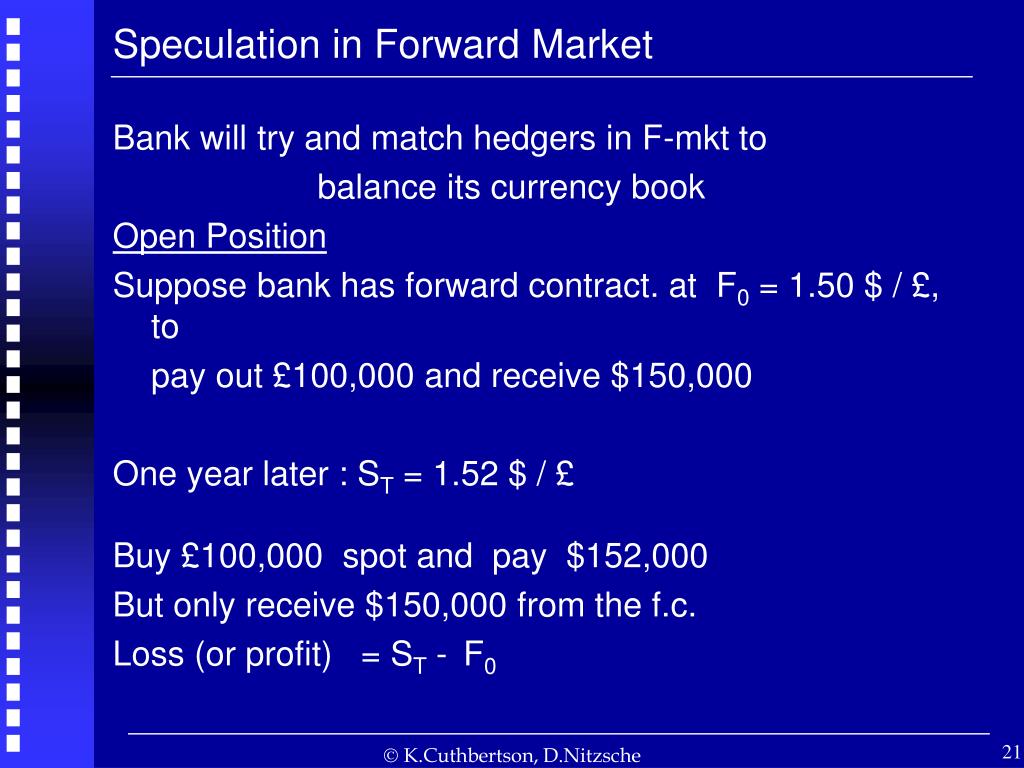 Speculation in Forward Market

Bank will try and match hedgers in F-mkt to balance its currency book

Open Position

Suppose bank has forward contract. at $F_0$ = 1.50 \$ / £, to pay out £100,000 and receive \$150,000

One year later : $S_T$ = 1.52 \$ / £

Buy £100,000 spot and pay \$152,000

But only receive \$150,000 from the f.c.

Loss (or profit) = $S_T$ - $F_0$

© K.Cuthbertson, D.Nitzsche

21